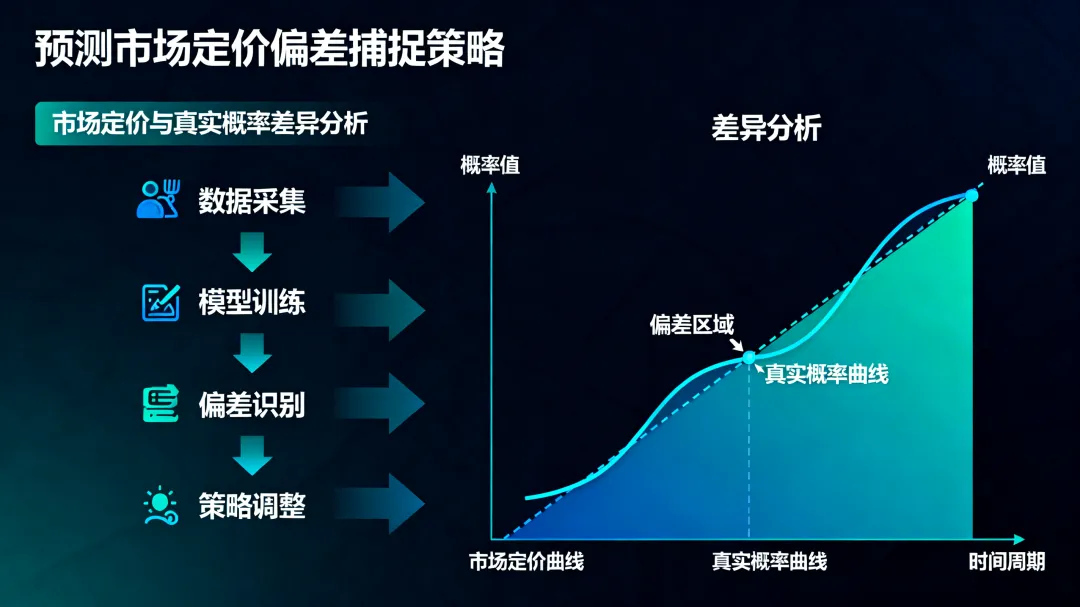 预测市场定价偏差捕捉策略

市场定价与真实概率差异分析

数据采集

模型训练

偏差识别

策略调整

差异分析

概率值

概率值

偏差区域

真实概率曲线

市场定价曲线

真实概率曲线

时间周期